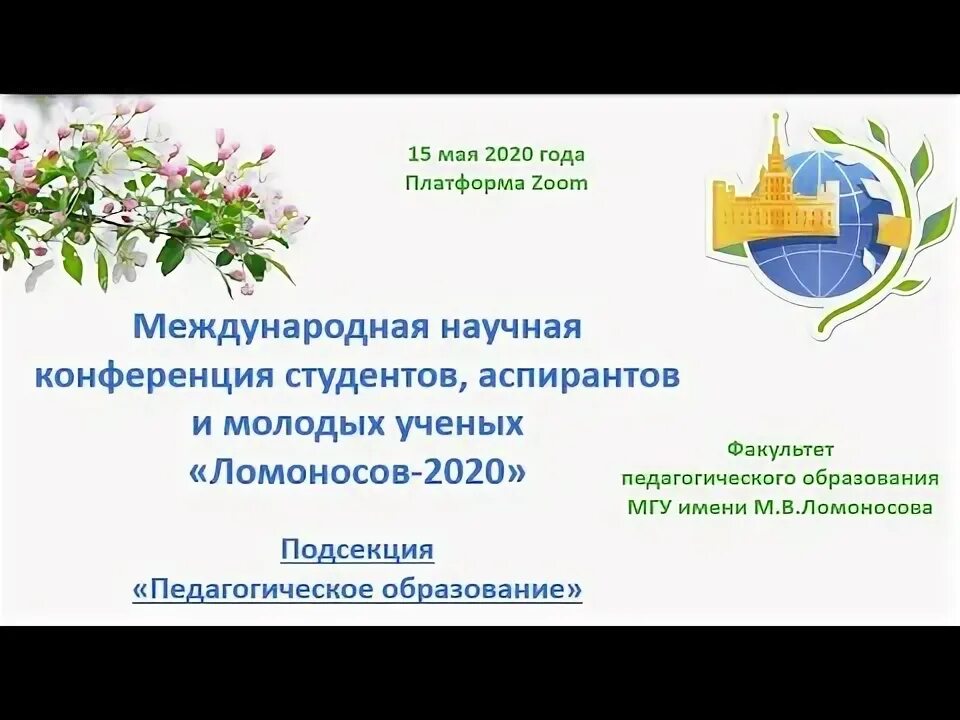 15 мая 2020 года
Платформа Zoom

Международная научная конференция студентов, аспирантов и молодых ученых «Ломоносов-2020»

Подсекция
«Педагогическое образование»

Факультет педагогического образования МГУ имени М.В.Ломоносова